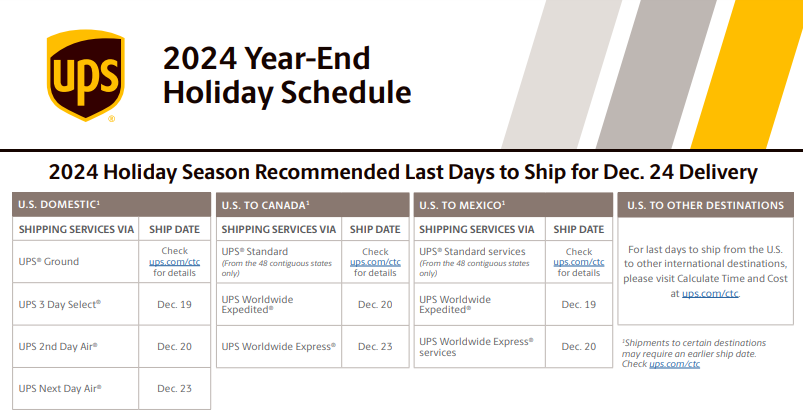 ups®

2024 Year-End Holiday Schedule

2024 Holiday Season Recommended Last Days to Ship for Dec. 24 Delivery

U.S. DOMESTIC¹

| SHIPPING SERVICES VIA | SHIP DATE |
|---|---|
| UPS® Ground | Check ups.com/ctc for details |
| UPS 3 Day Select® | Dec. 19 |
| UPS 2nd Day Air® | Dec. 20 |
| UPS Next Day Air® | Dec. 23 |

U.S. TO CANADA¹

| SHIPPING SERVICES VIA | SHIP DATE |
|---|---|
| UPS® Standard (From the 48 contiguous states only) | Check ups.com/ctc for details |
| UPS Worldwide Expedited® | Dec. 20 |
| UPS Worldwide Express® | Dec. 23 |

U.S. TO MEXICO¹

| SHIPPING SERVICES VIA | SHIP DATE |
|---|---|
| UPS® Standard services (From the 48 contiguous states only) | Check ups.com/ctc for details |
| UPS Worldwide Expedited® | Dec. 19 |
| UPS Worldwide Express® services | Dec. 20 |

U.S. TO OTHER DESTINATIONS

For last days to ship from the U.S. to other international destinations, please visit Calculate Time and Cost at ups.com/ctc.

¹Shipments to certain destinations may require an earlier ship date. Check ups.com/ctc